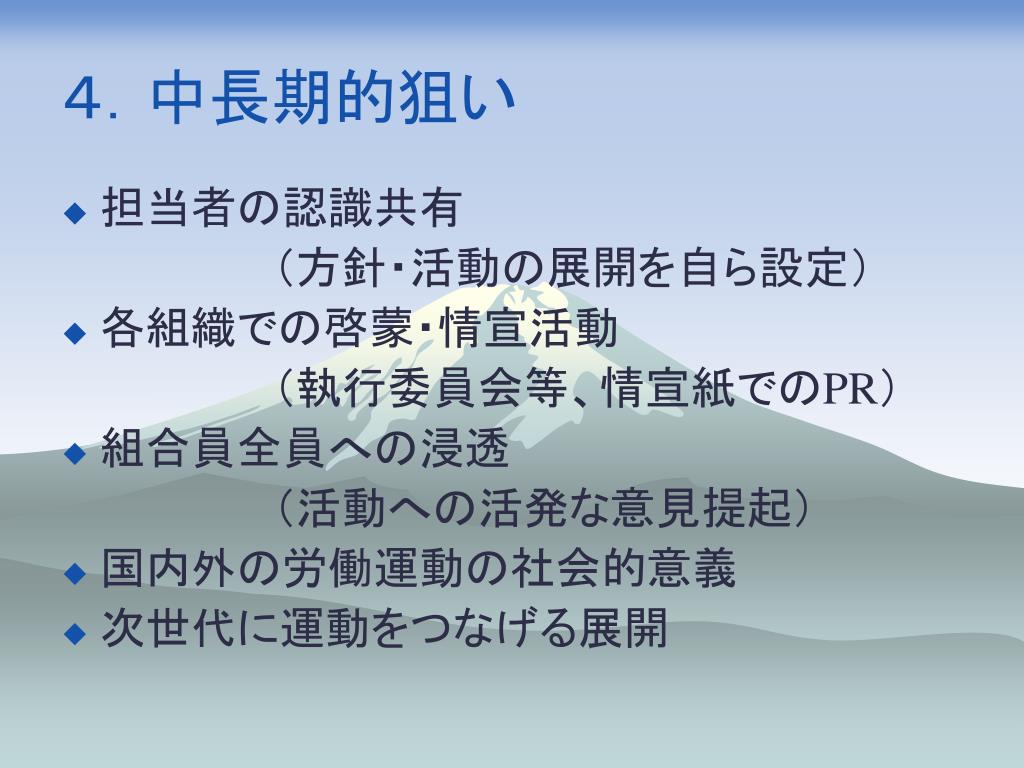 4. 中長期的狙い

◆ 担当者の認識共有
（方針･活動の展開を自ら設定）
◆ 各組織での啓蒙･情宣活動
（執行委員会等、情宣紙でのPR）
◆ 組合員全員への浸透
（活動への活発な意見提起）
◆ 国内外の労働運動の社会的意義
◆ 次世代に運動をつなげる展開